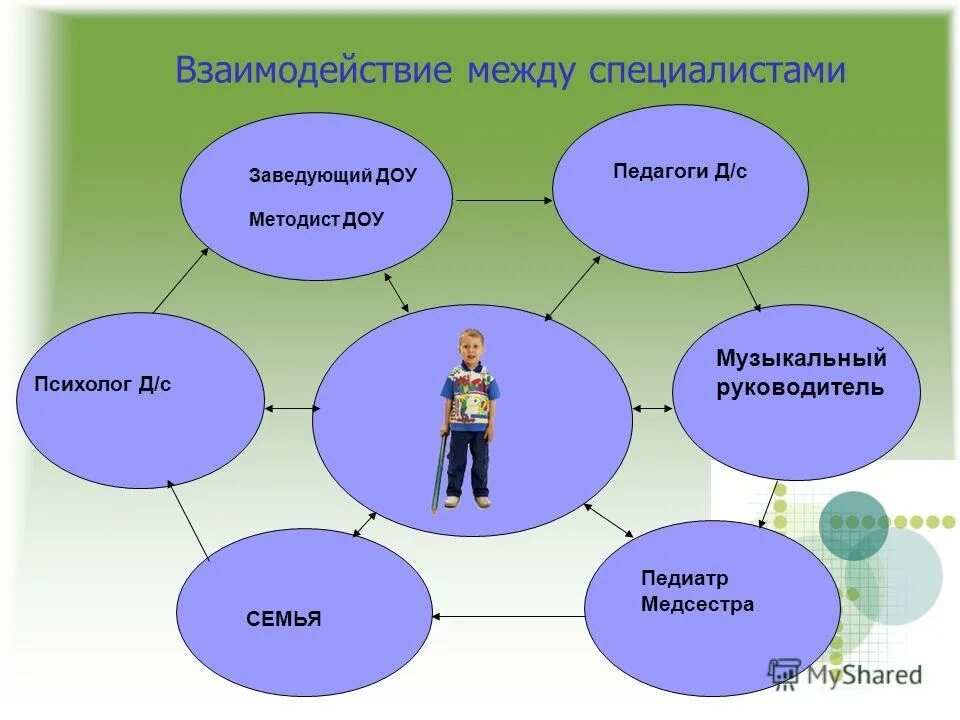 Взаимодействие между специалистами

Заведующий ДОУ

Методист ДОУ

Педагоги Д/с

Психолог Д/с

Музыкальный руководитель

СЕМЬЯ

Педиатр Медсестра

MyShared